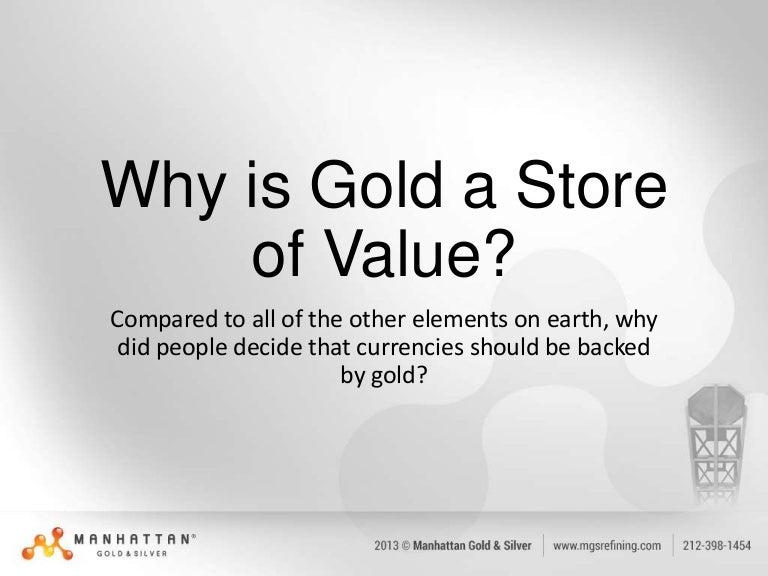 Why is Gold a Store of Value?

Compared to all of the other elements on earth, why did people decide that currencies should be backed by gold?

MANHATTAN®
GOLD & SILVER

2013 © Manhattan Gold & Silver | www.mgsrefining.com | 212-398-1454